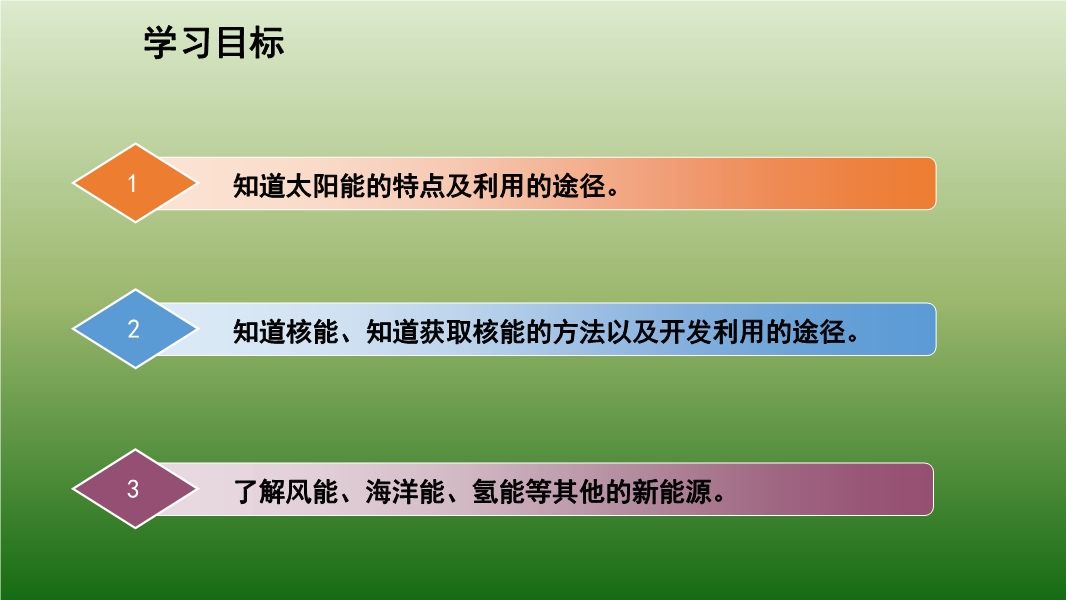 学习目标

1

知道太阳能的特点及利用的途径。

2

知道核能、知道获取核能的方法以及开发利用的途径。

3

了解风能、海洋能、氢能等其他的新能源。